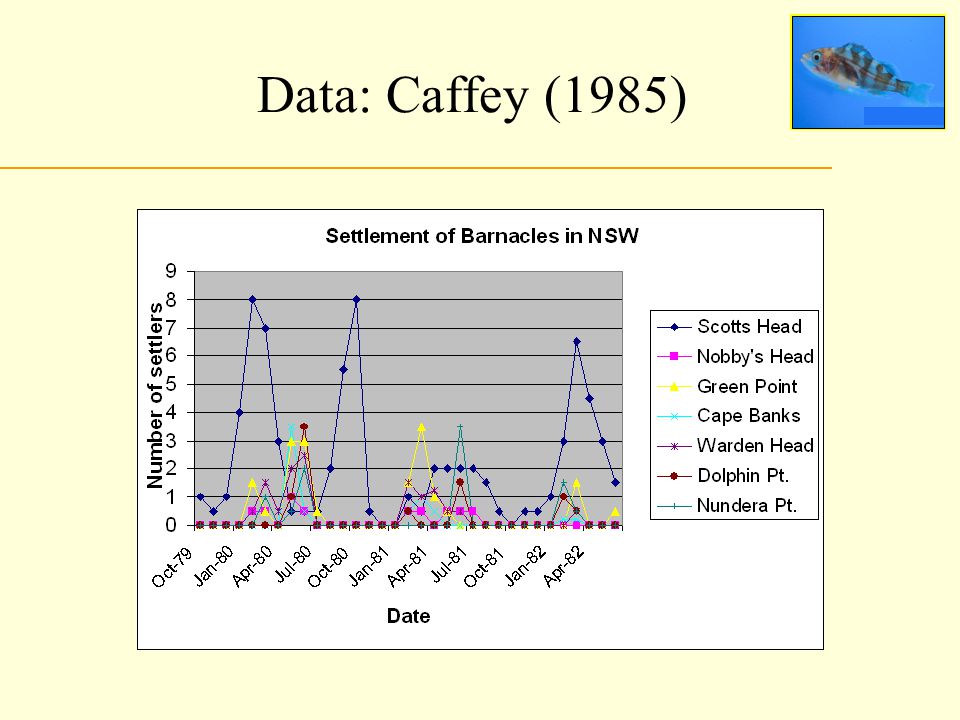 Data: Caffey (1985)

Settlement of Barnacles in NSW

Number of settlers

9
8
7
6
5
4
3
2
1
0

Oct-79
Jan-80
Apr-80
Jul-80
Oct-80
Jan-81
Apr-81
Jul-81
Oct-81
Jan-82
Apr-82

Date

Scotts Head
Nobby's Head
Green Point
Cape Banks
Warden Head
Dolphin Pt.
Nundera Pt.